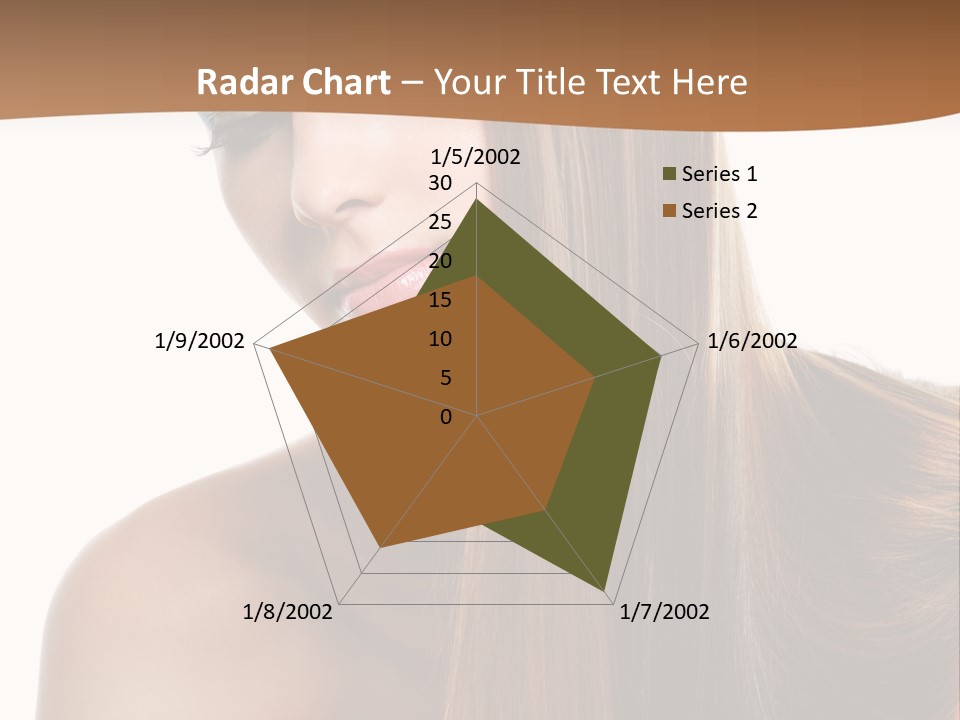 Radar Chart – Your Title Text Here

1/5/2002

30
25
20
15
10
5
0

1/6/2002

1/7/2002

1/8/2002

1/9/2002

Series 1
Series 2